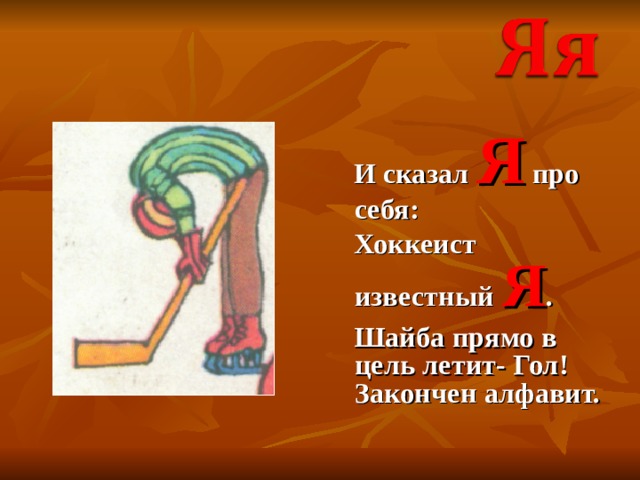 Яя

И сказал Я про себя:
Хоккеист известный Я.
Шайба прямо в цель летит- Гол!
Закончен алфавит.